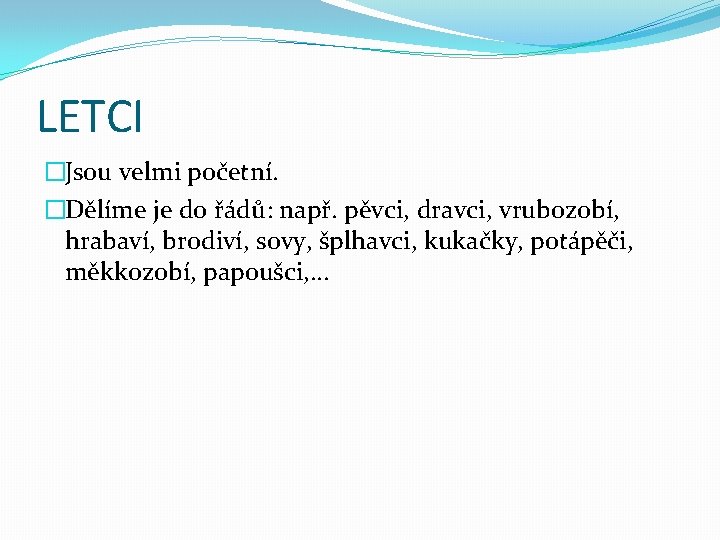 LETCI

Jsou velmi početní.

Dělíme je do řádů: např. pěvci, dravci, vrubozobí, hrabaví, brodiví, sovy, šplhavci, kukačky, potápěči, měkkozobí, papoušci,…